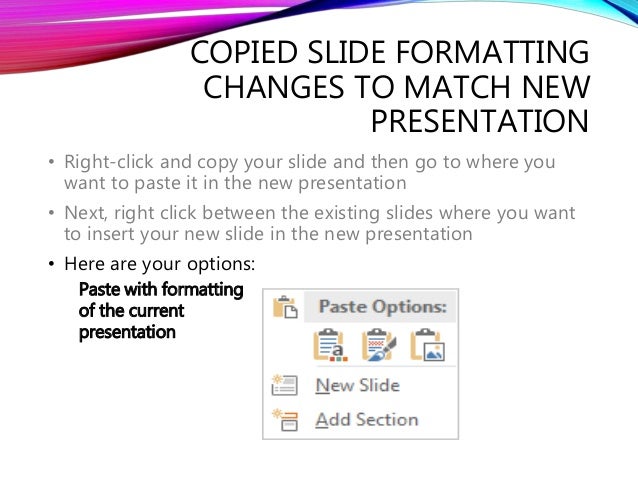 COPIED SLIDE FORMATTING CHANGES TO MATCH NEW PRESENTATION

• Right-click and copy your slide and then go to where you want to paste it in the new presentation

• Next, right click between the existing slides where you want to insert your new slide in the new presentation

• Here are your options:

Paste with formatting of the current presentation

Paste Options:

New Slide

Add Section